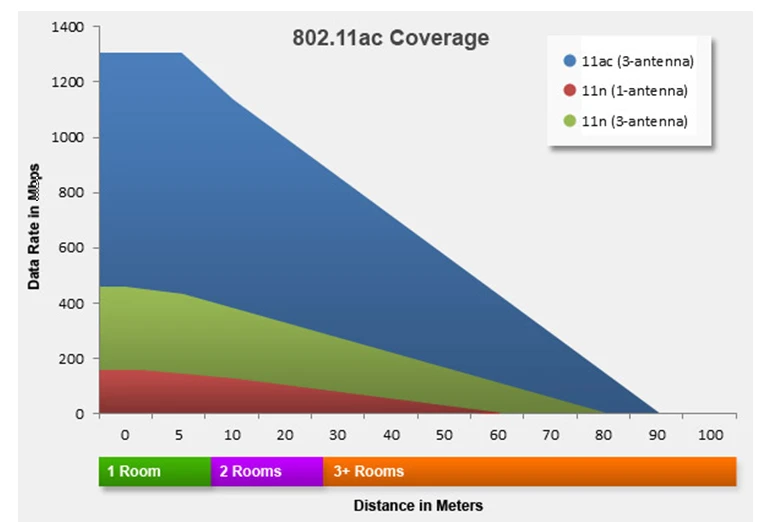 802.11ac Coverage

11ac (3-antenna)
11n (1-antenna)
11n (3-antenna)

Data Rate in Mbps

1400
1200
1000
800
600
400
200
0

0 5 10 20 30 40 50 60 70 80 90 100

1 Room
2 Rooms
3+ Rooms

Distance in Meters